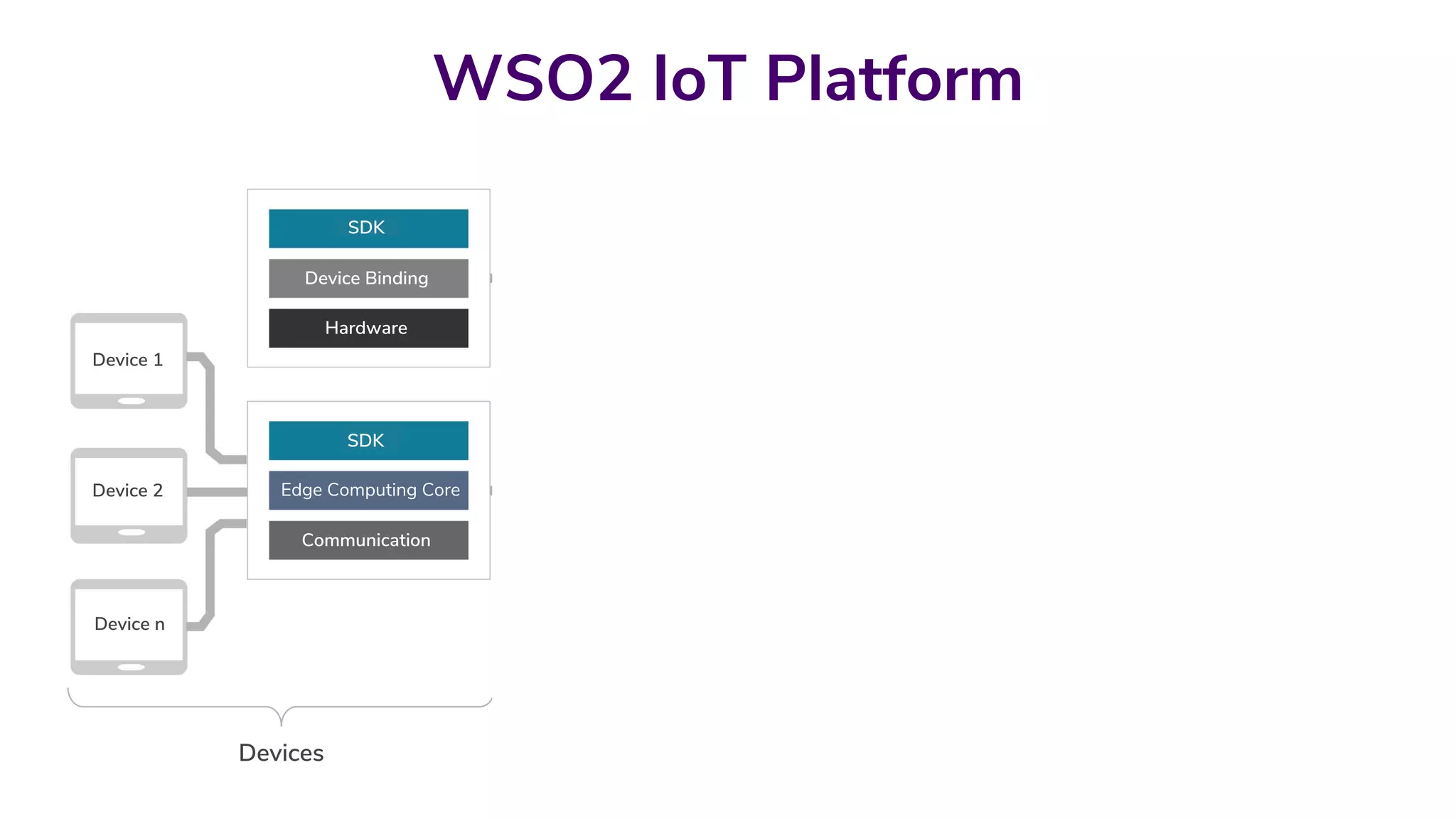 WSO2 IoT Platform

SDK
Device Binding
Hardware

Device 1

Device 2

Device n

SDK
Edge Computing Core
Communication

Devices